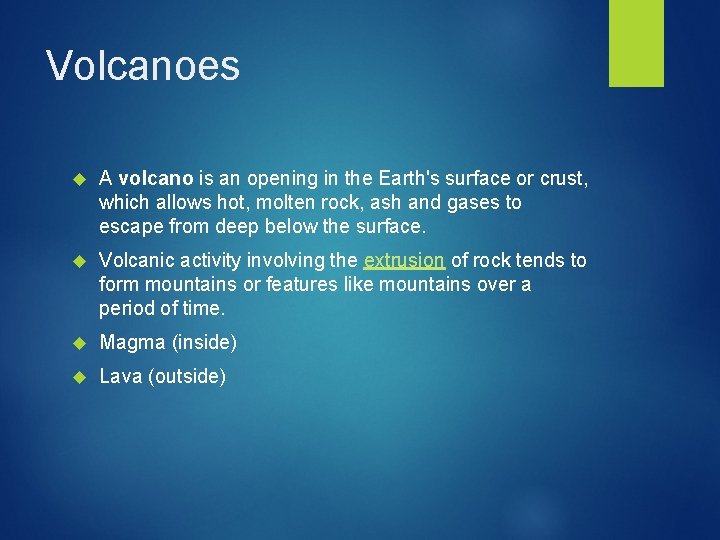 Volcanoes

A volcano is an opening in the Earth's surface or crust, which allows hot, molten rock, ash and gases to escape from deep below the surface.

Volcanic activity involving the extrusion of rock tends to form mountains or features like mountains over a period of time.

Magma (inside)

Lava (outside)